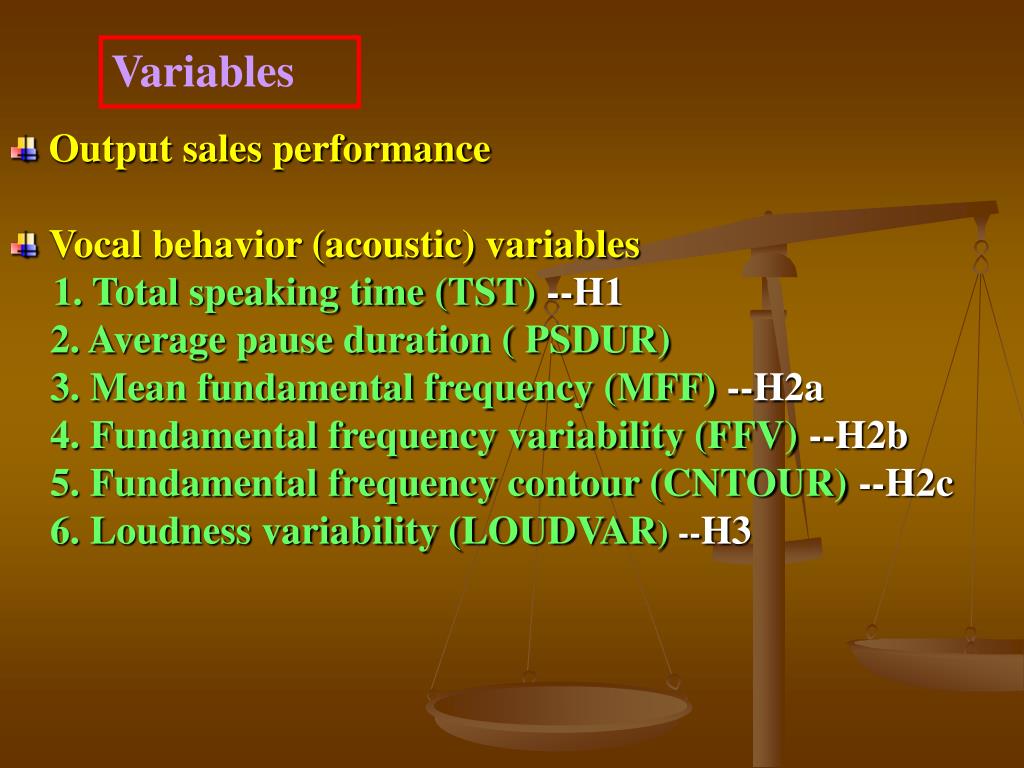 Variables

Output sales performance

Vocal behavior (acoustic) variables
1. Total speaking time (TST) --H1
2. Average pause duration ( PSDUR)
3. Mean fundamental frequency (MFF) --H2a
4. Fundamental frequency variability (FFV) --H2b
5. Fundamental frequency contour (CNTOUR) --H2c
6. Loudness variability (LOUDVAR) --H3